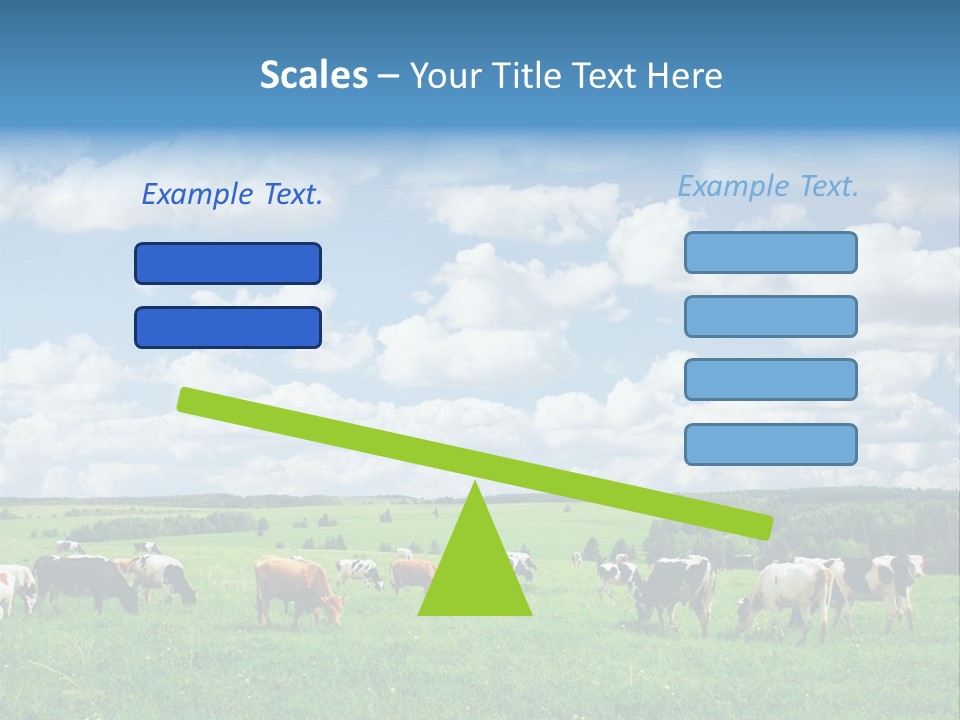 Scales – Your Title Text Here

Example Text.

Example Text.